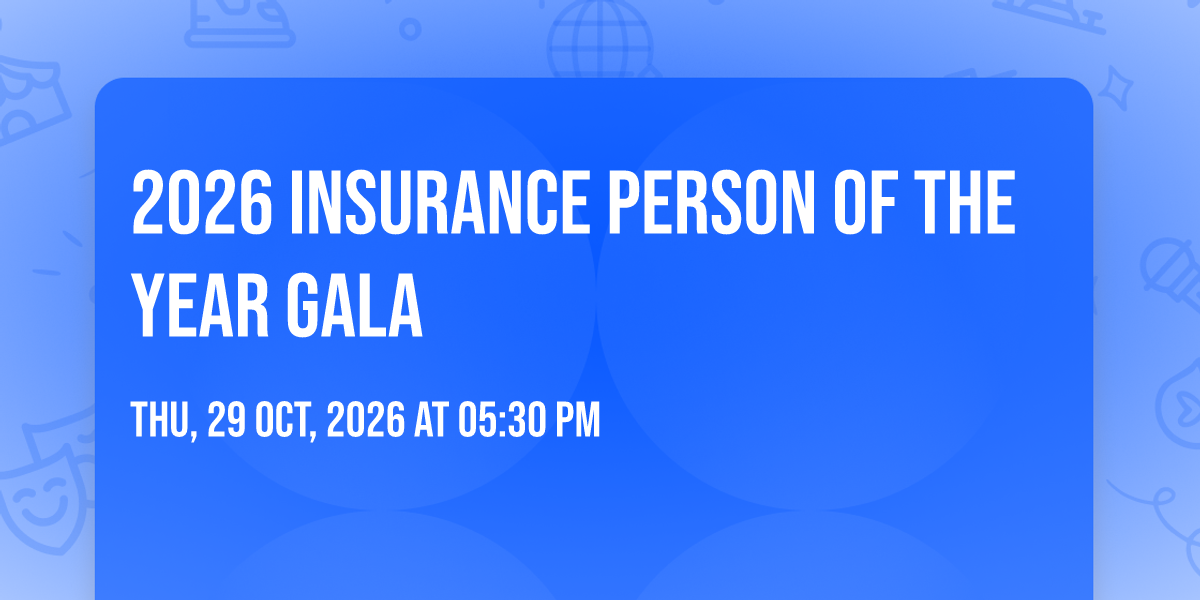 2026 INSURANCE PERSON OF THE YEAR GALA

THU, 29 OCT, 2026 AT 05:30 PM